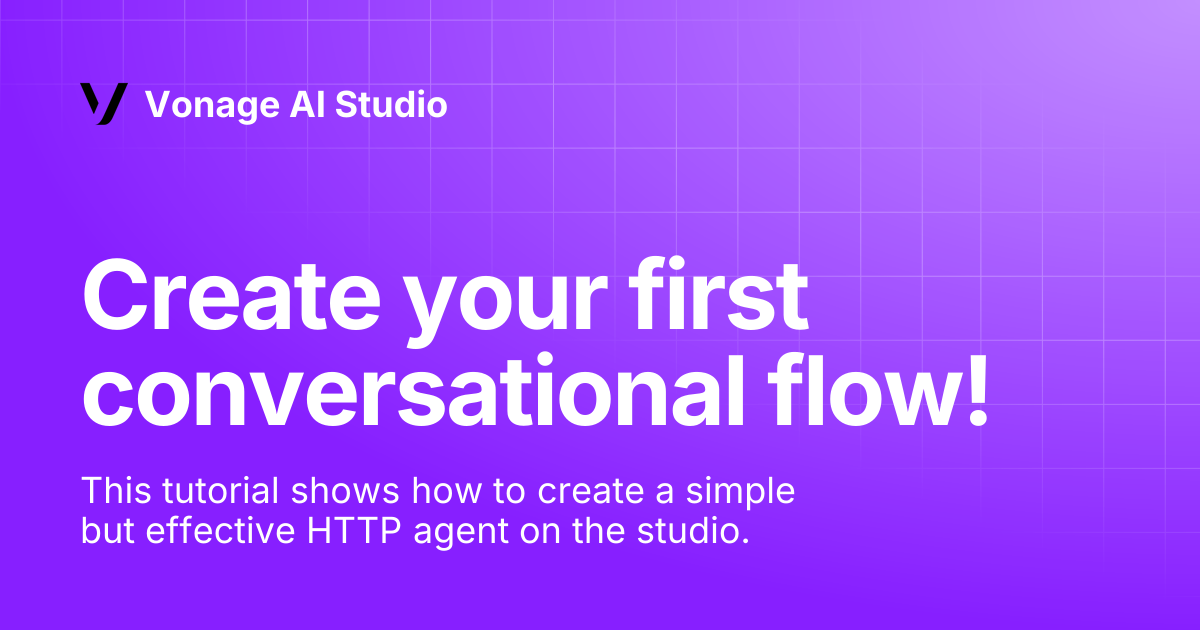 Vonage AI Studio

Create your first conversational flow!

This tutorial shows how to create a simple but effective HTTP agent on the studio.